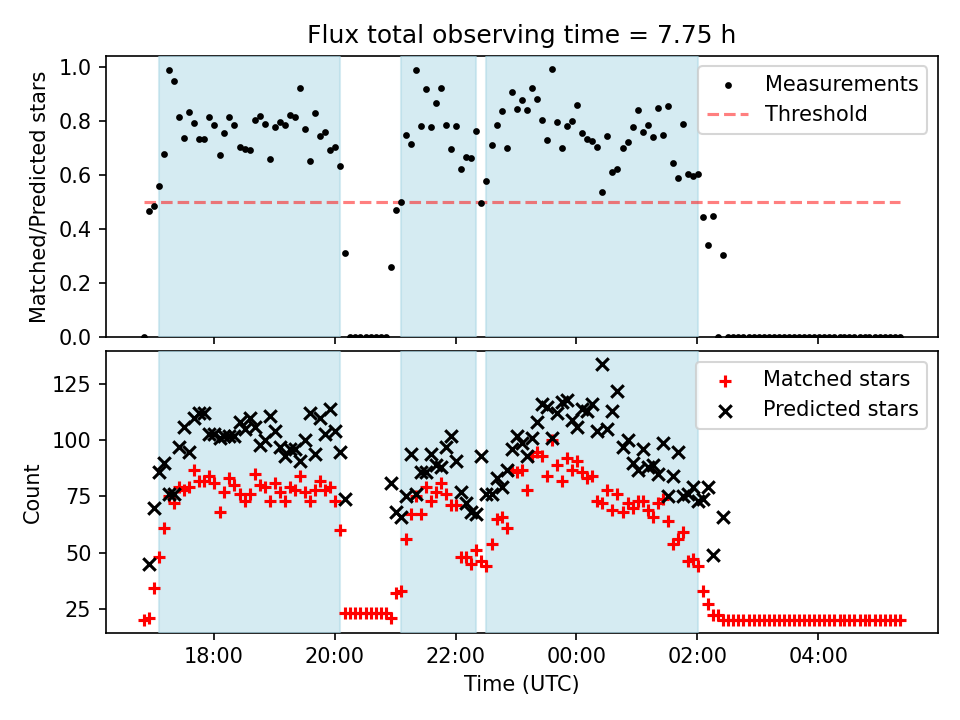 Flux total observing time = 7.75 h

Matched/Predicted stars

1.0
0.8
0.6
0.4
0.2
0.0

Measurements
Threshold

Count

125
100
75
50
25

Matched stars
Predicted stars

18:00
20:00
22:00
00:00
02:00
04:00

Time (UTC)